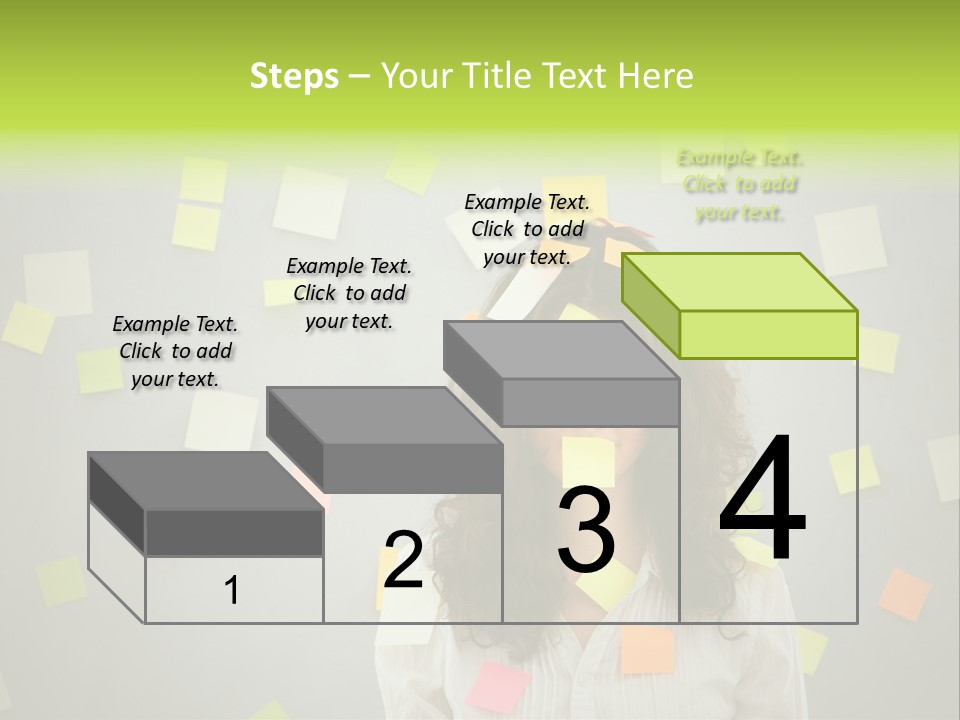 Steps – Your Title Text Here

Example Text. Click to add your text.

Example Text. Click to add your text.

Example Text. Click to add your text.

Example Text. Click to add your text.

1

2

3

4